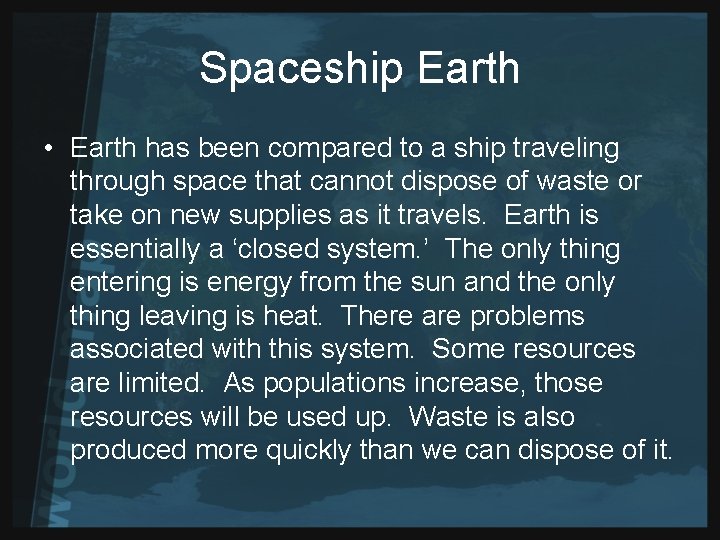 Spaceship Earth

• Earth has been compared to a ship traveling through space that cannot dispose of waste or take on new supplies as it travels. Earth is essentially a ‘closed system.’ The only thing entering is energy from the sun and the only thing leaving is heat. There are problems associated with this system. Some resources are limited. As populations increase, those resources will be used up. Waste is also produced more quickly than we can dispose of it.